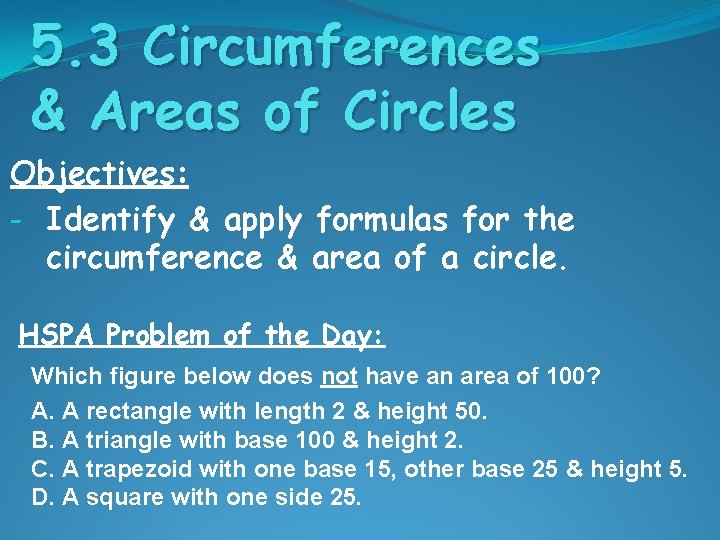 5.3 Circumferences & Areas of Circles

Objectives:

- Identify & apply formulas for the circumference & area of a circle.

HSPA Problem of the Day:

Which figure below does not have an area of 100?

A. A rectangle with length 2 & height 50.
B. A triangle with base 100 & height 2.
C. A trapezoid with one base 15, other base 25 & height 5.
D. A square with one side 25.